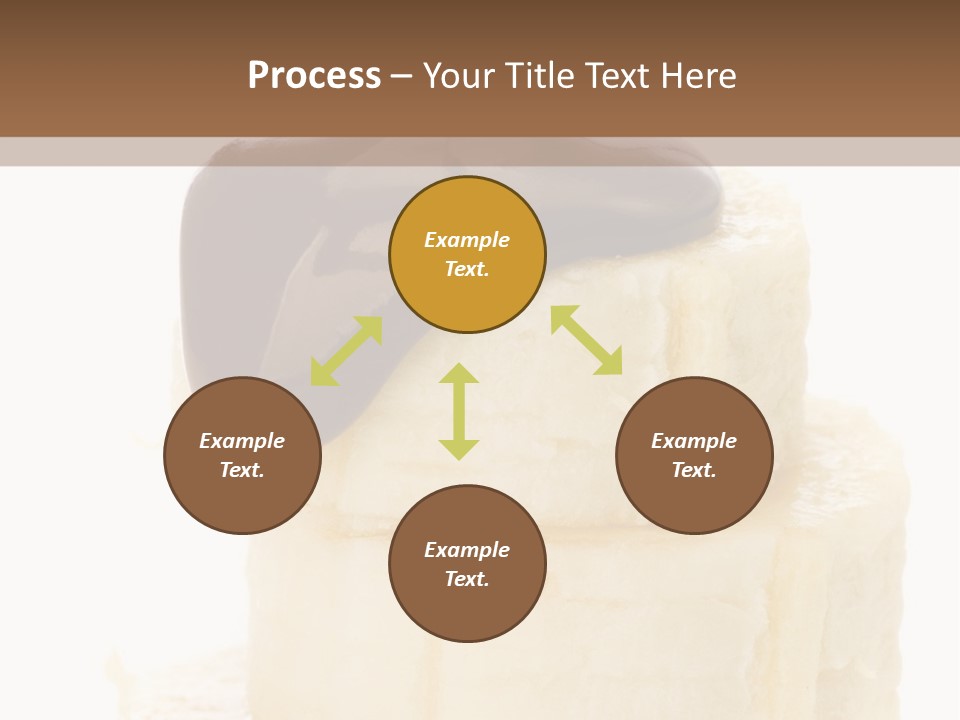 Process – Your Title Text Here

Example Text.

Example Text.

Example Text.

Example Text.